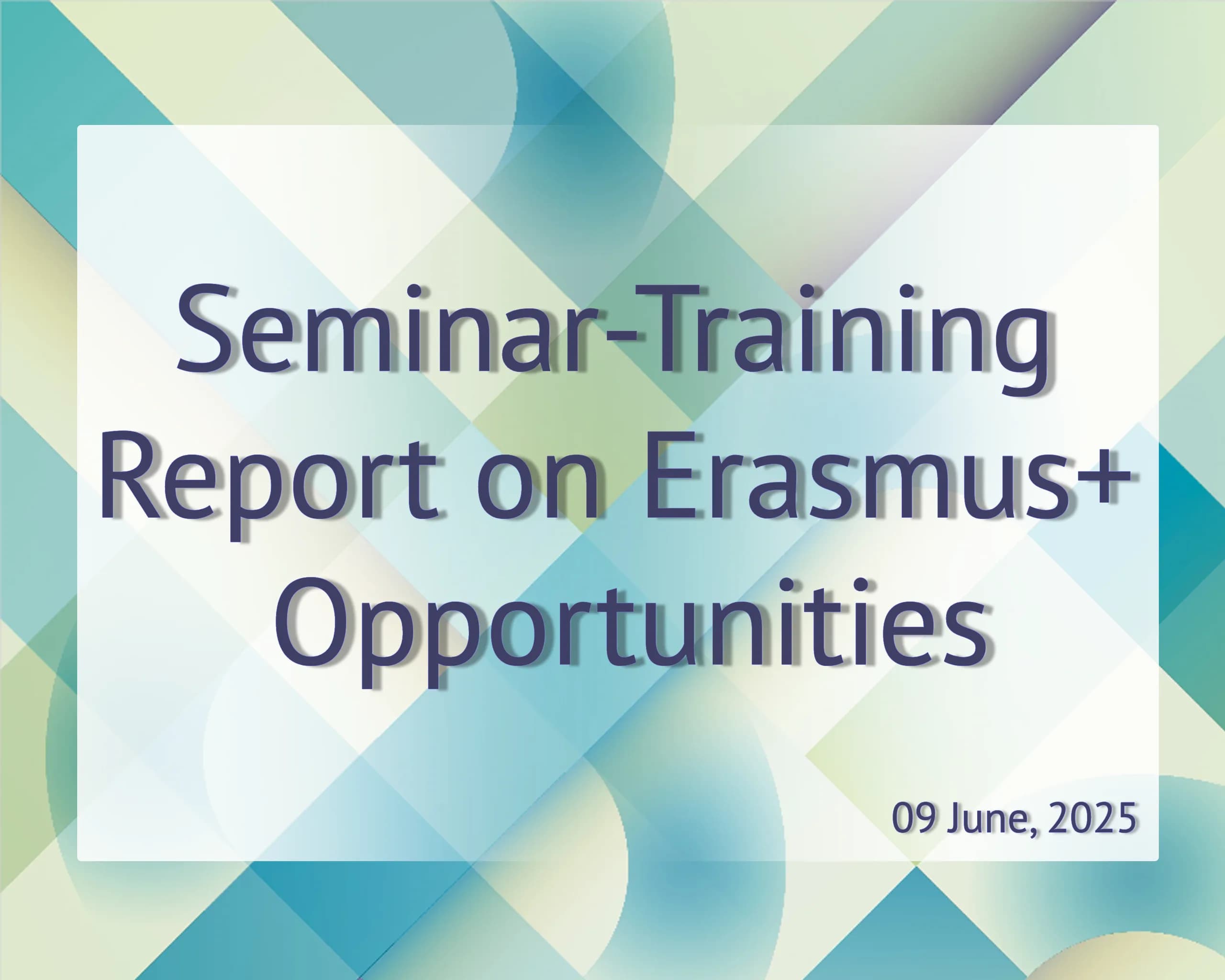 Seminar-Training Report on Erasmus+ Opportunities

09 June, 2025